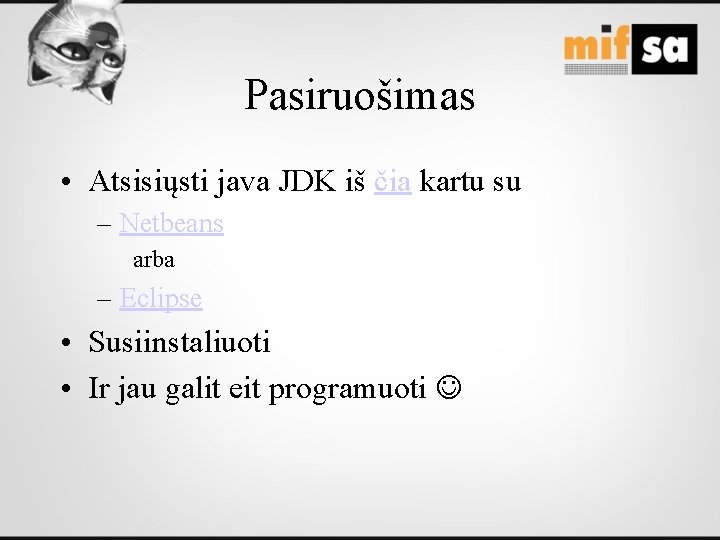 mif sa

Pasiruošimas

• Atsisiųsti java JDK iš čia kartu su
– Netbeans
arba
– Eclipse
• Susiinstaliuoti
• Ir jau galit eit programuoti ☺